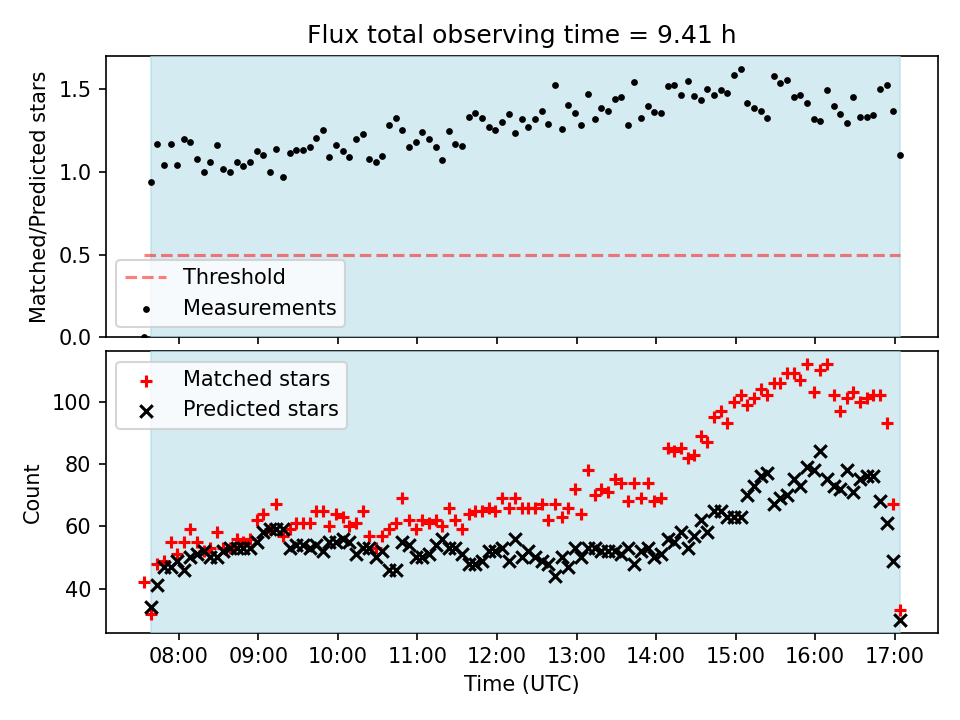 Flux total observing time = 9.41 h

Matched/Predicted stars

1.5
1.0
0.5
0.0

Threshold
Measurements

Matched stars
Predicted stars

Count

100
80
60
40

08:00 09:00 10:00 11:00 12:00 13:00 14:00 15:00 16:00 17:00

Time (UTC)